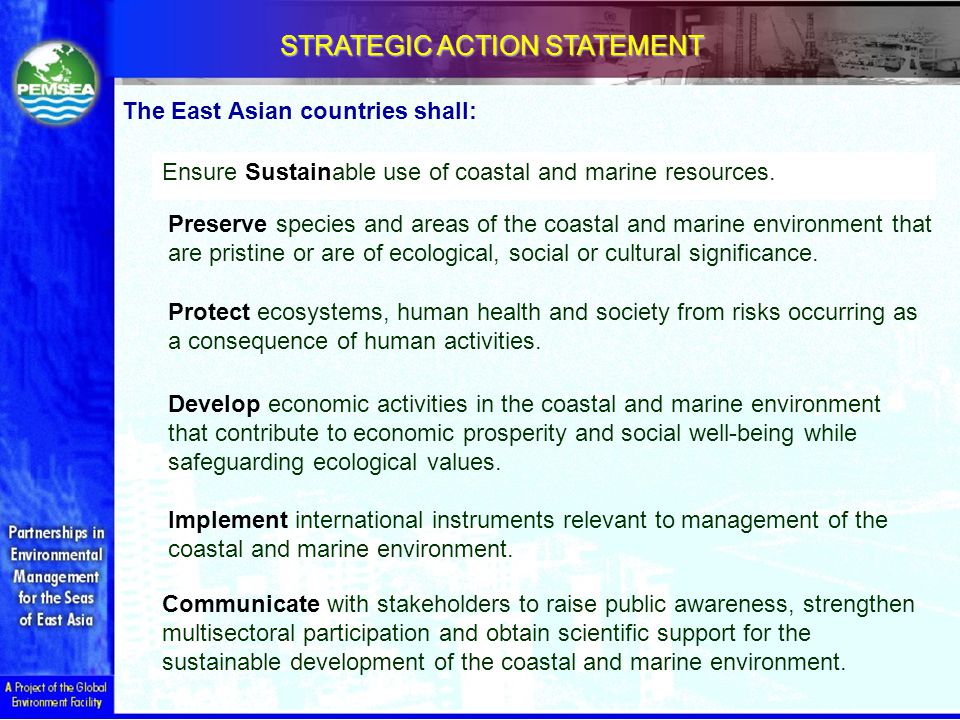 PEMSEA

STRATEGIC ACTION STATEMENT

The East Asian countries shall:

Ensure Sustainable use of coastal and marine resources.

Preserve species and areas of the coastal and marine environment that are pristine or are of ecological, social or cultural significance.

Protect ecosystems, human health and society from risks occurring as a consequence of human activities.

Develop economic activities in the coastal and marine environment that contribute to economic prosperity and social well-being while safeguarding ecological values.

Implement international instruments relevant to management of the coastal and marine environment.

Communicate with stakeholders to raise public awareness, strengthen multisectoral participation and obtain scientific support for the sustainable development of the coastal and marine environment.

Partnerships in Environmental Management for the Seas of East Asia

A Project of the Global Environment Facility